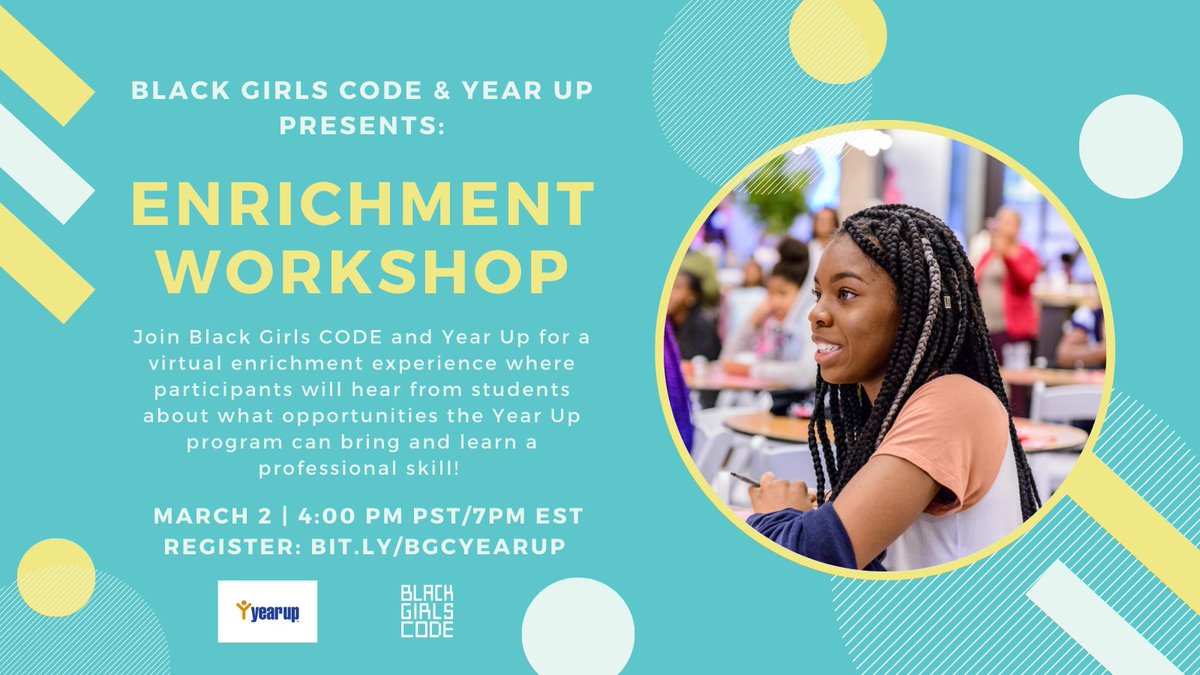 BLACK GIRLS CODE & YEAR UP PRESENTS:

ENRICHMENT WORKSHOP

Join Black Girls CODE and Year Up for a virtual enrichment experience where participants will hear from students about what opportunities the Year Up program can bring and learn a professional skill!

MARCH 2 | 4:00 PM PST/7PM EST
REGISTER: BIT.LY/BGCYEARUP

yearup

BLACK GIRLS CODE